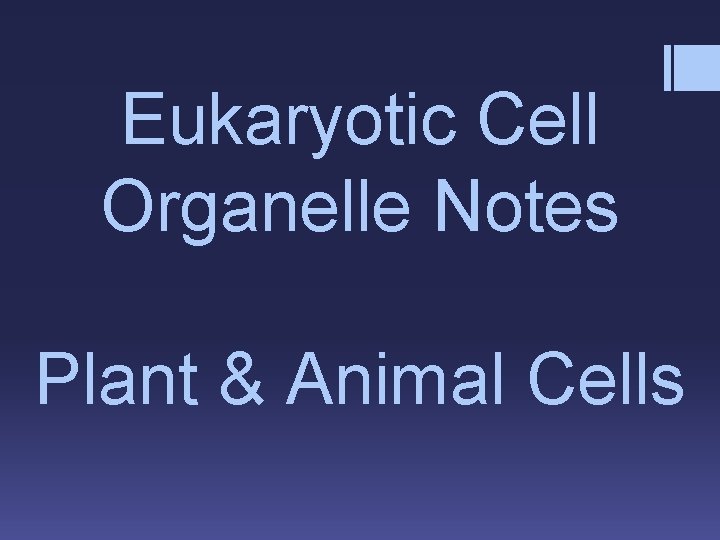 Eukaryotic Cell Organelle Notes

Plant & Animal Cells